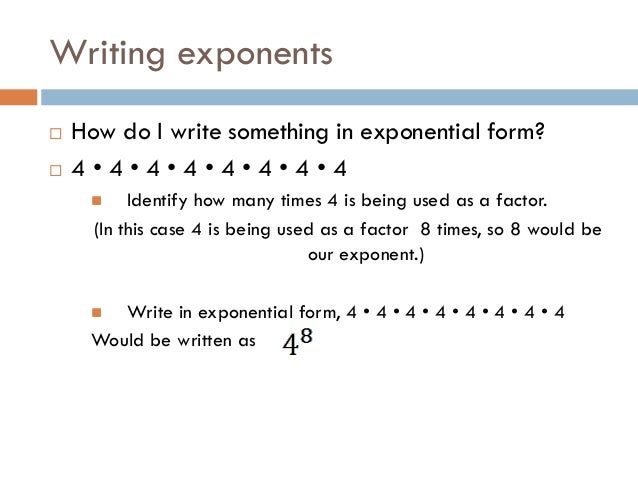 Writing exponents

How do I write something in exponential form?

4 • 4 • 4 • 4 • 4 • 4 • 4 • 4

Identify how many times 4 is being used as a factor.

(In this case 4 is being used as a factor 8 times, so 8 would be our exponent.)

Write in exponential form, 4 • 4 • 4 • 4 • 4 • 4 • 4 • 4

Would be written as $4^8$